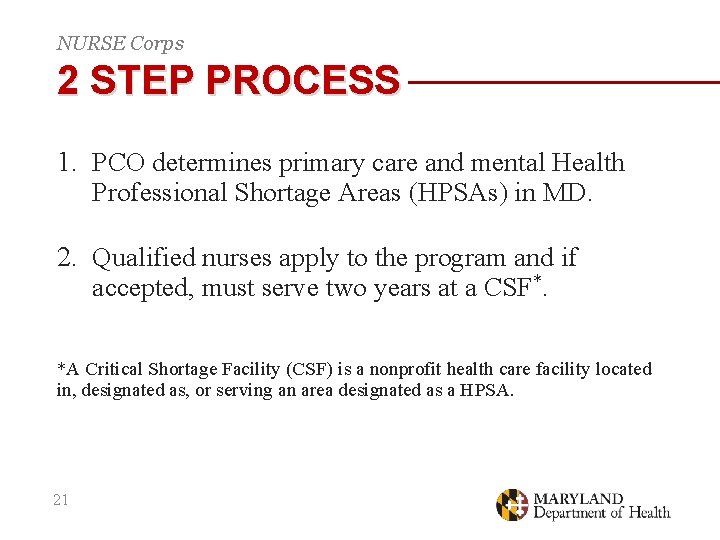 NURSE Corps

2 STEP PROCESS

1. PCO determines primary care and mental Health Professional Shortage Areas (HPSAs) in MD.

2. Qualified nurses apply to the program and if accepted, must serve two years at a CSF*.

*A Critical Shortage Facility (CSF) is a nonprofit health care facility located in, designated as, or serving an area designated as a HPSA.

21

MARYLAND
Department of Health